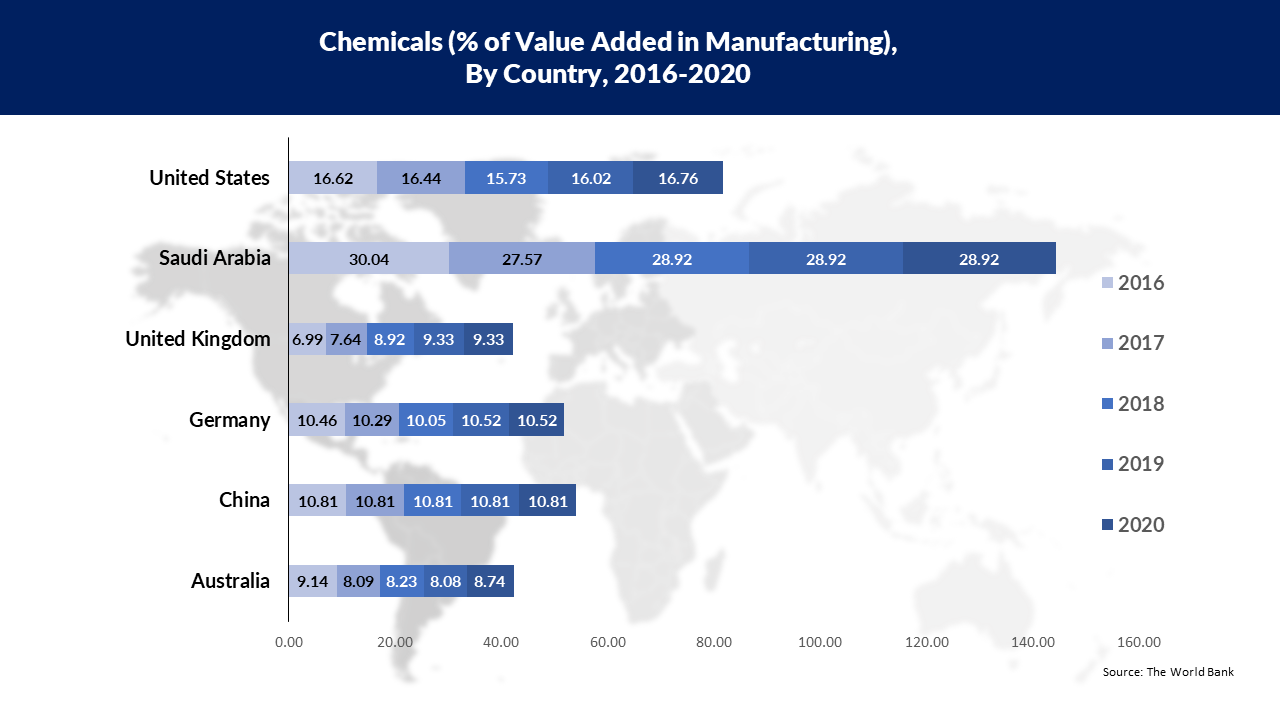 Chemicals (% of Value Added in Manufacturing), By Country, 2016-2020

United States
16.62 16.44 15.73 16.02 16.76

Saudi Arabia
30.04 27.57 28.92 28.92 28.92

United Kingdom
6.99 7.64 8.92 9.33 9.33

Germany
10.46 10.29 10.05 10.52 10.52

China
10.81 10.81 10.81 10.81 10.81

Australia
9.14 8.09 8.23 8.08 8.74

0.00 20.00 40.00 60.00 80.00 100.00 120.00 140.00 160.00

2016
2017
2018
2019
2020

Source: The World Bank